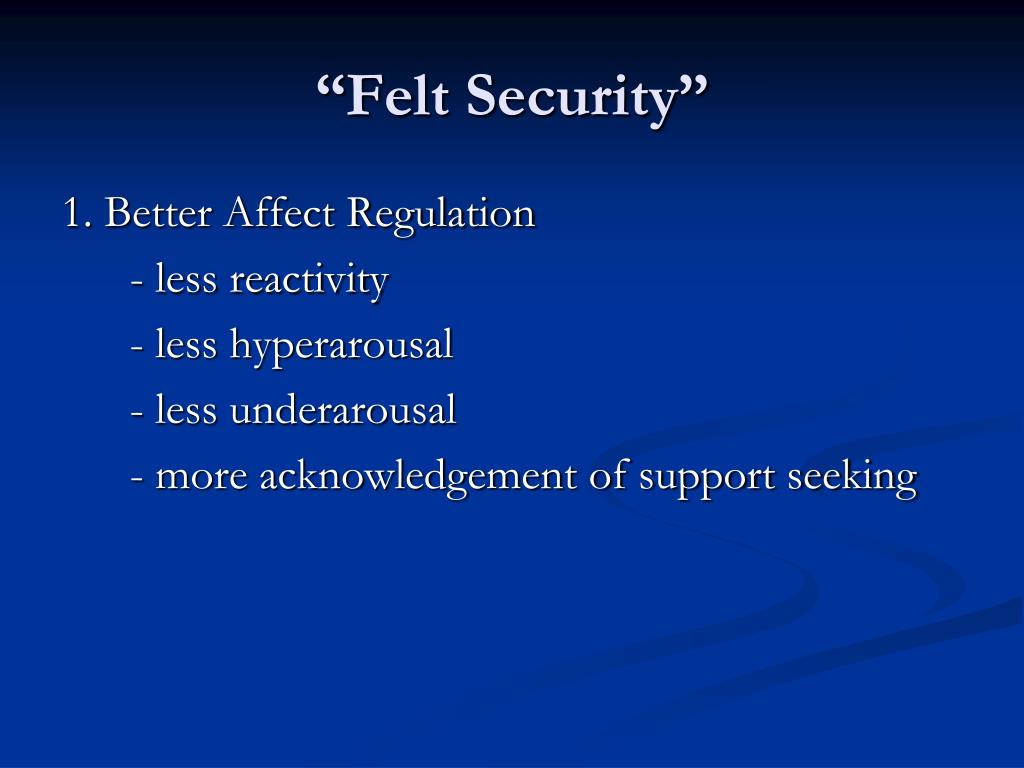 “Felt Security”

1. Better Affect Regulation

- less reactivity

- less hyperarousal

- less underarousal

- more acknowledgement of support seeking